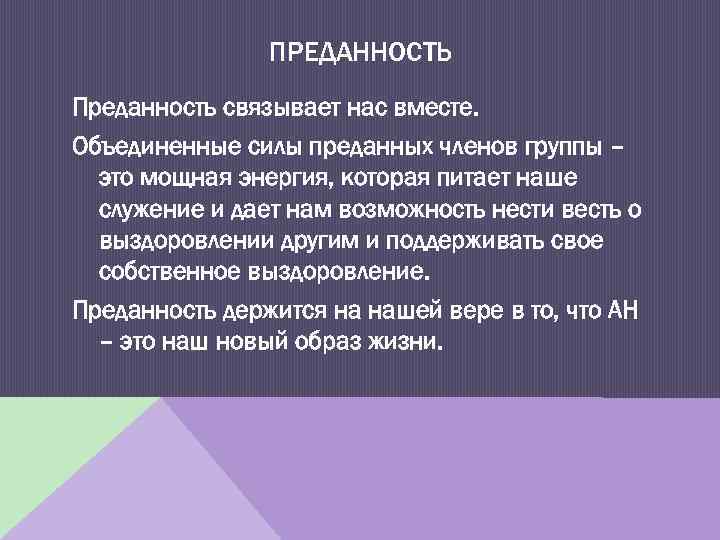 ПРЕДАННОСТЬ

Преданность связывает нас вместе.

Объединенные силы преданных членов группы – это мощная энергия, которая питает наше служение и дает нам возможность нести весть о выздоровлении другим и поддерживать свое собственное выздоровление.

Преданность держится на нашей вере в то, что АН – это наш новый образ жизни.